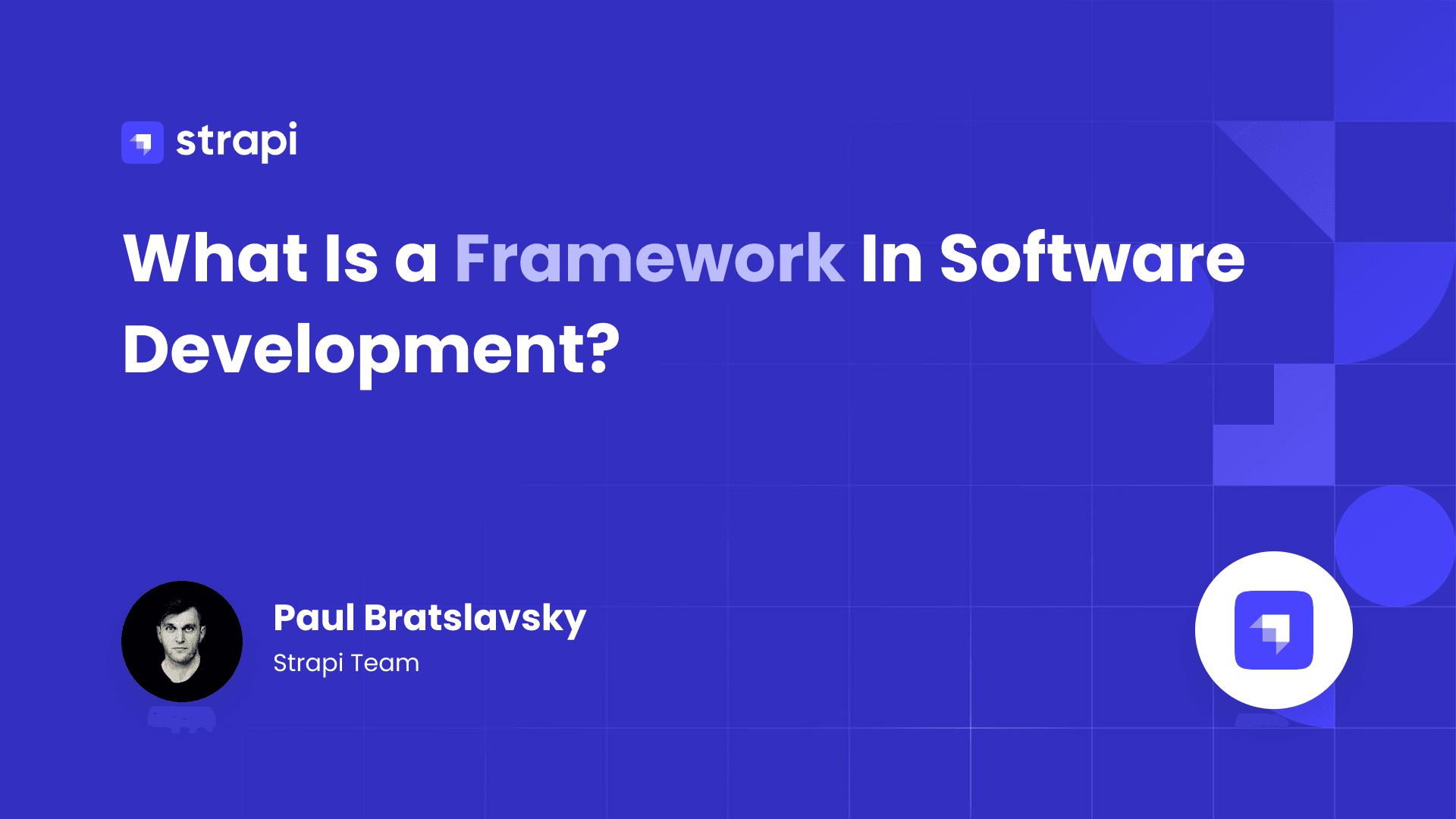 strapi

What Is a Framework In Software Development?

Paul Bratslavsky
Strapi Team